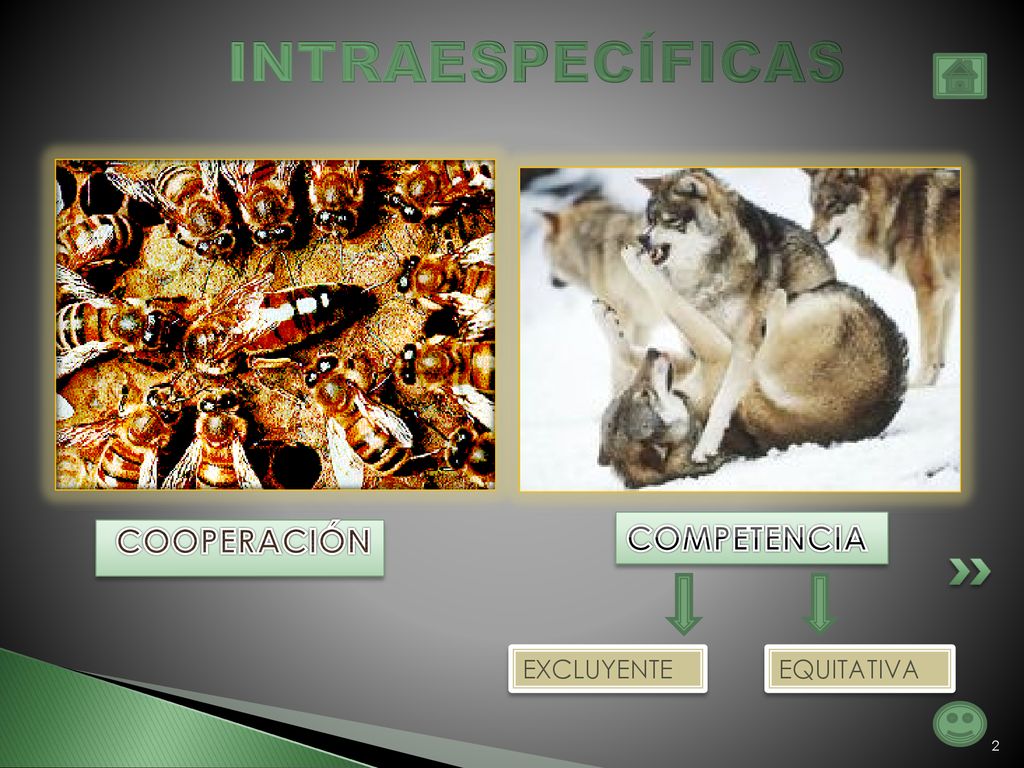 INTRAESPECÍFICAS

COOPERACIÓN

COMPETENCIA

EXCLUYENTE

EQUITATIVA

2